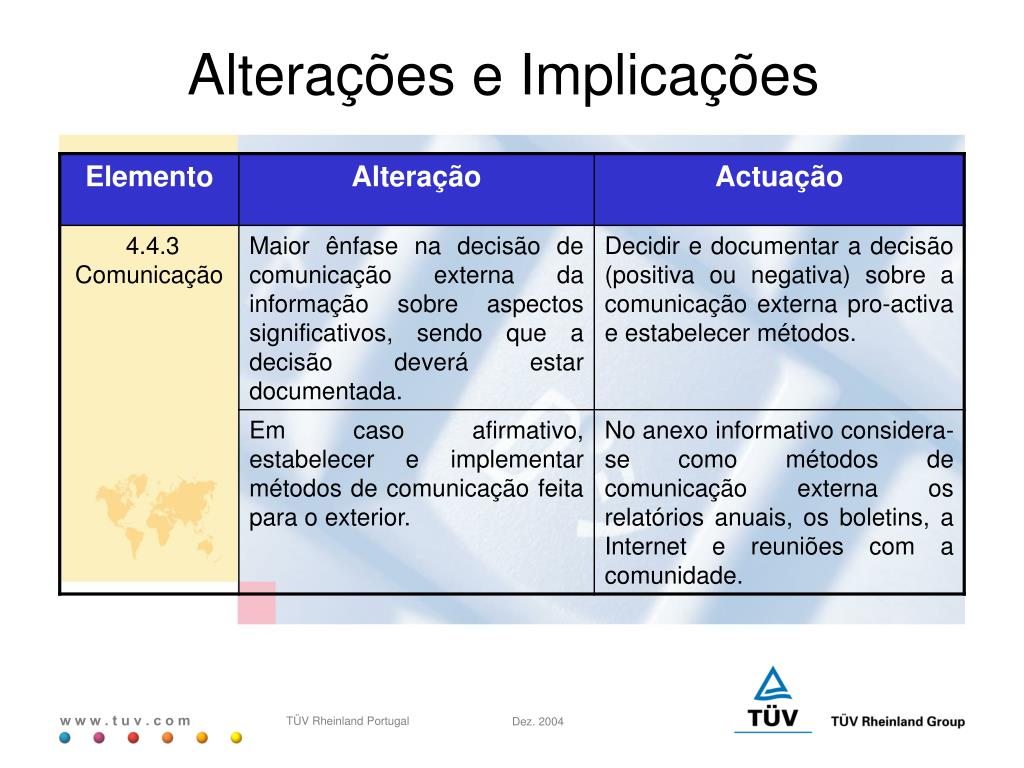 Alterações e Implicações

| Elemento | Alteração | Actuação |
|---|---|---|
| 4.4.3 Comunicação | Maior ênfase na decisão de comunicação externa da informação sobre aspectos significativos, sendo que a decisão deverá estar documentada. | Decidir e documentar a decisão (positiva ou negativa) sobre a comunicação externa pro-activa e estabelecer métodos. |
| | Em caso afirmativo, estabelecer e implementar métodos de comunicação feita para o exterior. | No anexo informativo considera-se como métodos de comunicação externa os relatórios anuais, os boletins, a Internet e reuniões com a comunidade. |

www.tuv.com

TÜV Rheinland Portugal

Dez. 2004

TÜV

TÜV Rheinland Group